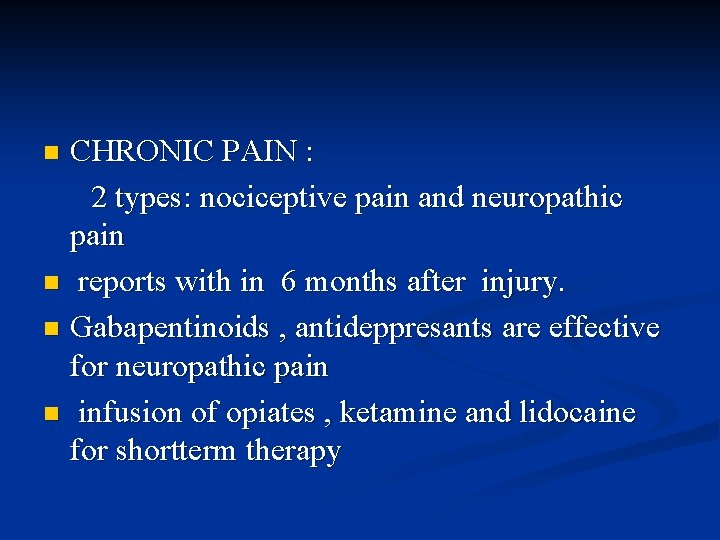 CHRONIC PAIN :

2 types: nociceptive pain and neuropathic pain

reports with in 6 months after injury.

Gabapentinoids , antideppresants are effective for neuropathic pain

infusion of opiates , ketamine and lidocaine for shortterm therapy